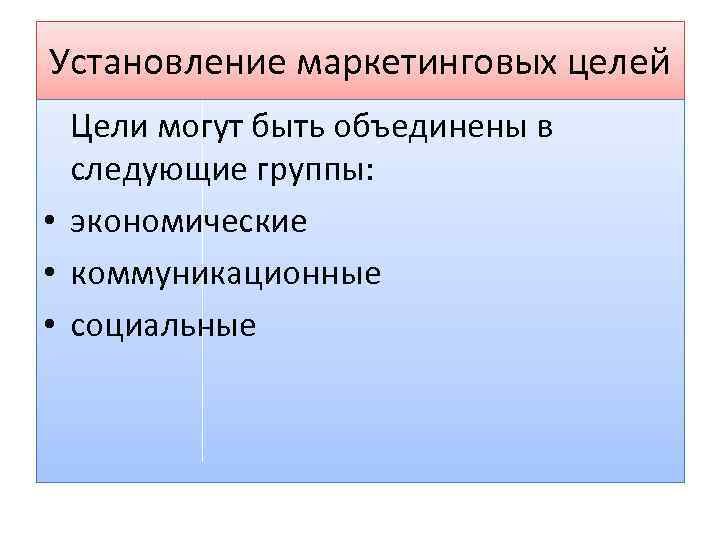 Установление маркетинговых целей

Цели могут быть объединены в следующие группы:

• экономические
• коммуникационные
• социальные